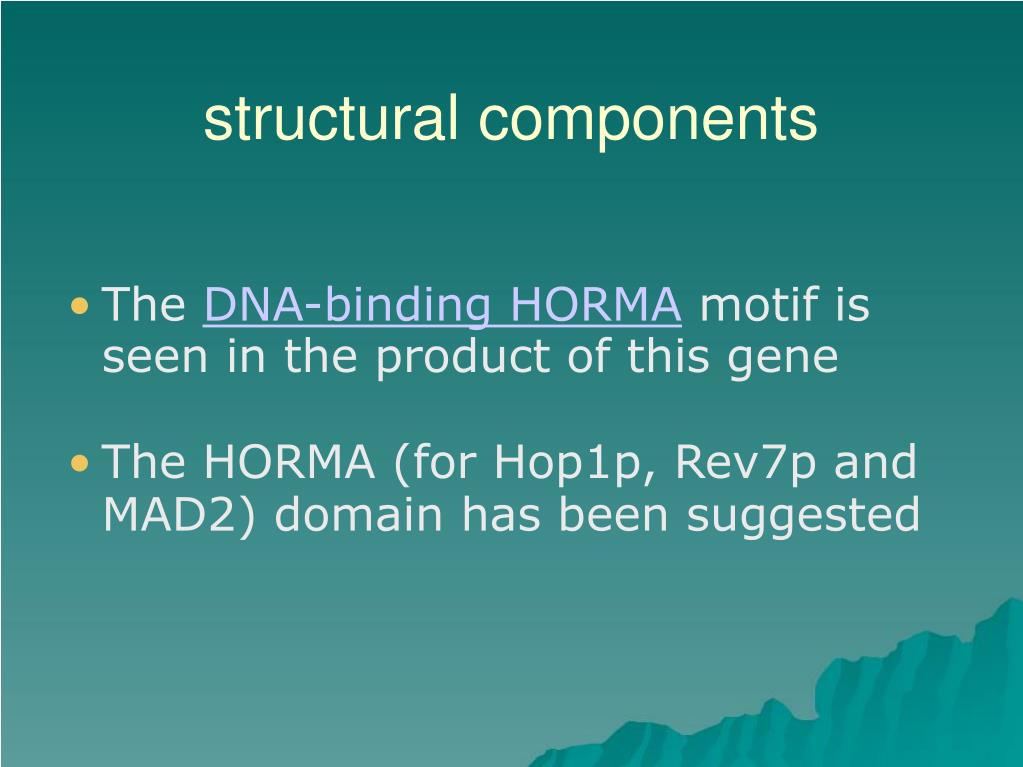 structural components

• The DNA-binding HORMA motif is seen in the product of this gene

• The HORMA (for Hop1p, Rev7p and MAD2) domain has been suggested